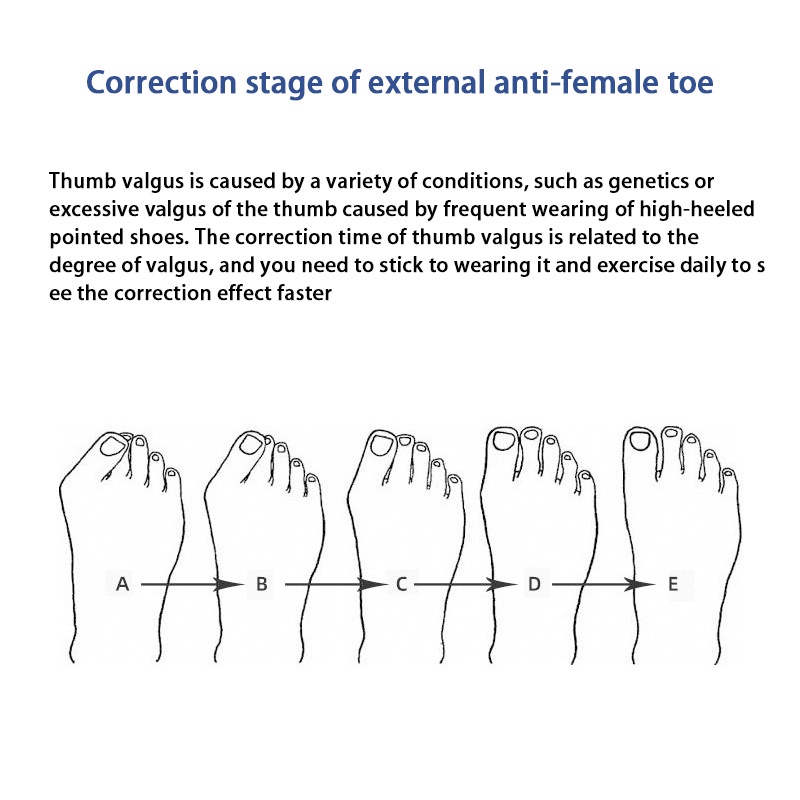 Correction stage of external anti-female toe

Thumb valgus is caused by a variety of conditions, such as genetics or excessive valgus of the thumb caused by frequent wearing of high-heeled pointed shoes. The correction time of thumb valgus is related to the degree of valgus, and you need to stick to wearing it and exercise daily to s ee the correction effect faster

A B C D E